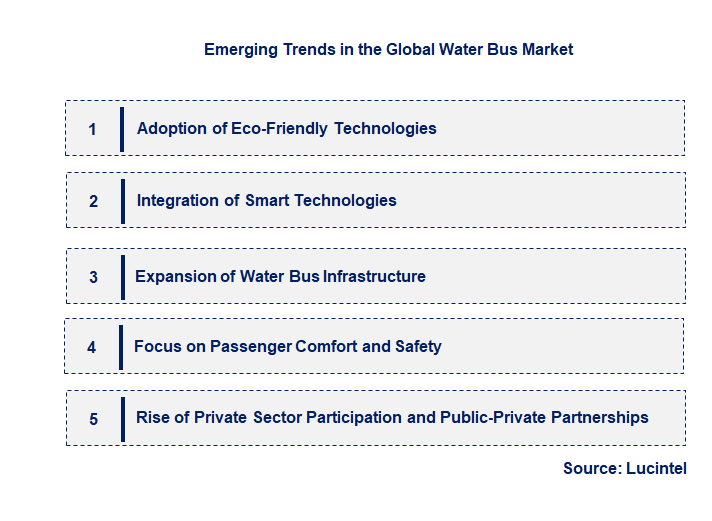 Emerging Trends in the Global Water Bus Market

1 Adoption of Eco-Friendly Technologies

2 Integration of Smart Technologies

3 Expansion of Water Bus Infrastructure

4 Focus on Passenger Comfort and Safety

5 Rise of Private Sector Participation and Public-Private Partnerships

Source: Lucintel